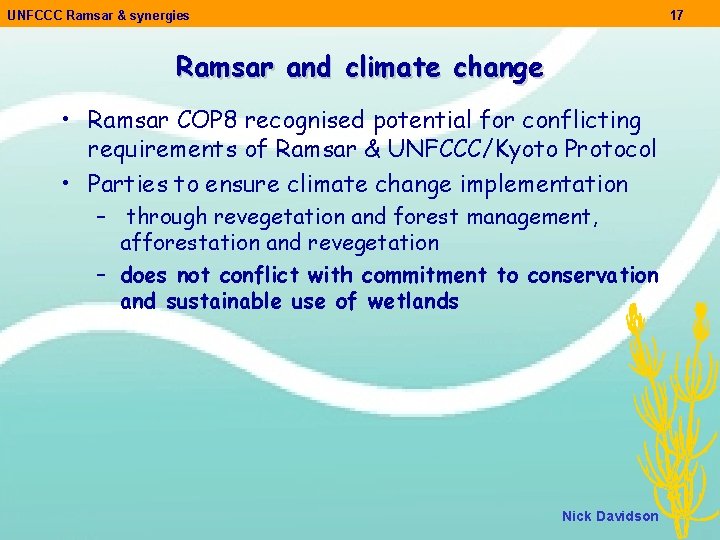 UNFCCC Ramsar & synergies

17

Ramsar and climate change

• Ramsar COP8 recognised potential for conflicting requirements of Ramsar & UNFCCC/Kyoto Protocol
• Parties to ensure climate change implementation
– through revegetation and forest management, afforestation and revegetation
– does not conflict with commitment to conservation and sustainable use of wetlands

Nick Davidson